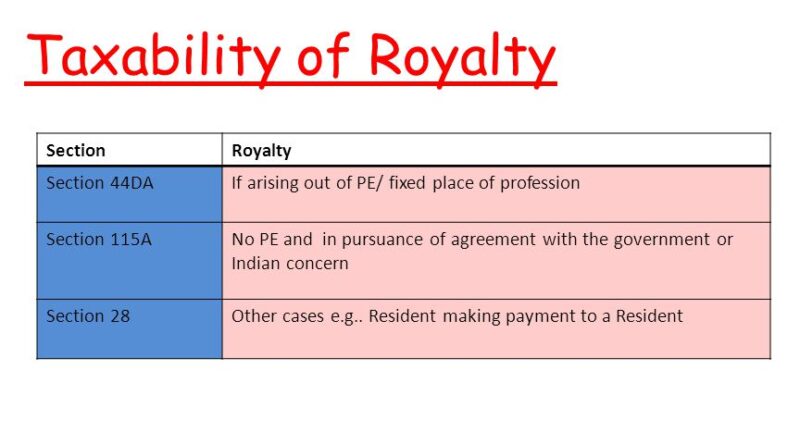 Taxability of Royalty

| Section | Royalty |
|---|---|
| Section 44DA | If arising out of PE/ fixed place of profession |
| Section 115A | No PE and in pursuance of agreement with the government or Indian concern |
| Section 28 | Other cases e.g.. Resident making payment to a Resident |